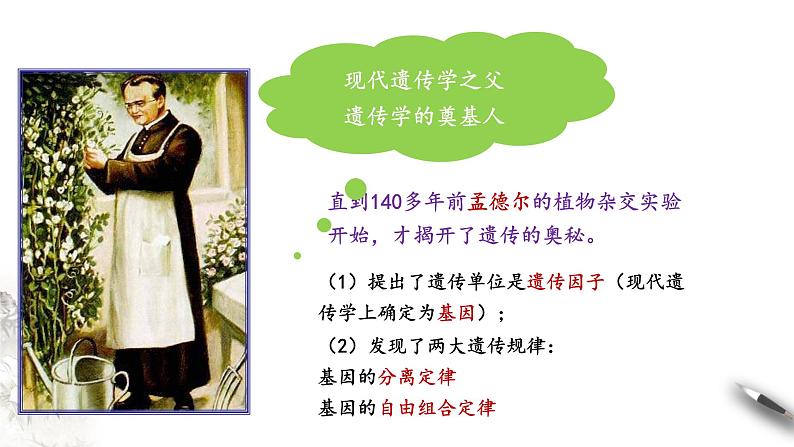 现代遗传学之父
遗传学的奠基人

直到140多年前孟德尔的植物杂交实验开始，才揭开了遗传的奥秘。

（1）提出了遗传单位是遗传因子（现代遗传学上确定为基因）；

（2）发现了两大遗传规律：
基因的分离定律
基因的自由组合定律